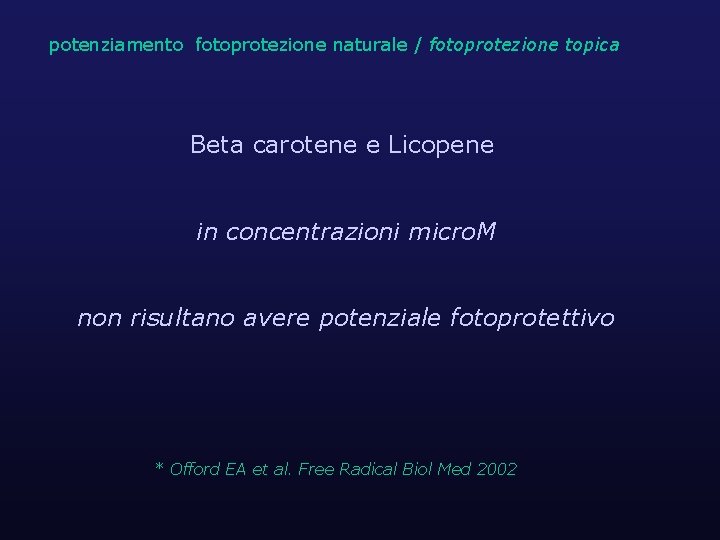 potenziamento fotoprotezione naturale / fotoprotezione topica

Beta carotene e Licopene

in concentrazioni microM

non risultano avere potenziale fotoprotettivo

* Offord EA et al. Free Radical Biol Med 2002